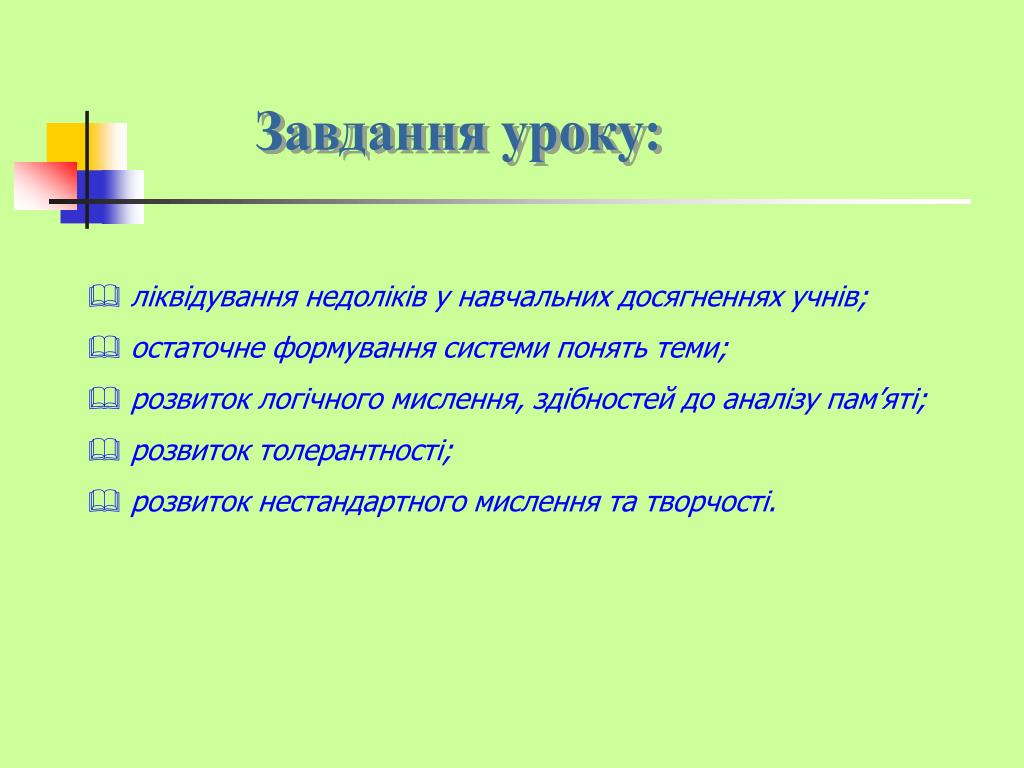 Завдання уроку:

ліквідування недоліків у навчальних досягненнях учнів;

остаточне формування системи понять теми;

розвиток логічного мислення, здібностей до аналізу пам’яті;

розвиток толерантності;

розвиток нестандартного мислення та творчості.